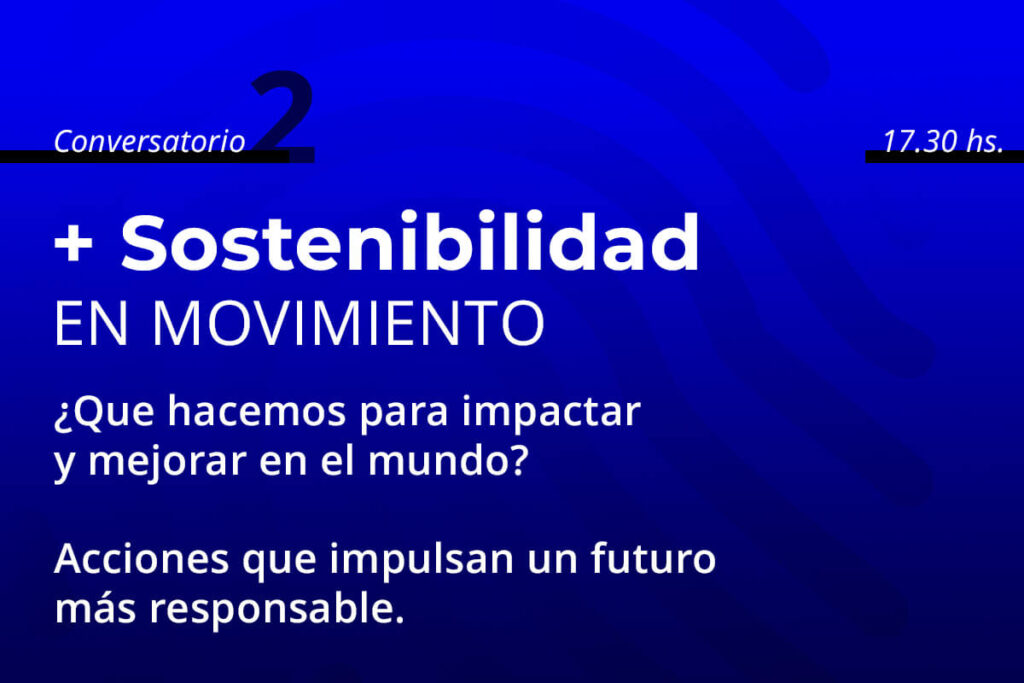 Conversatorio 2

17.30 hs.

+ Sostenibilidad
EN MOVIMIENTO

¿Que hacemos para impactar y mejorar en el mundo?

Acciones que impulsan un futuro más responsable.